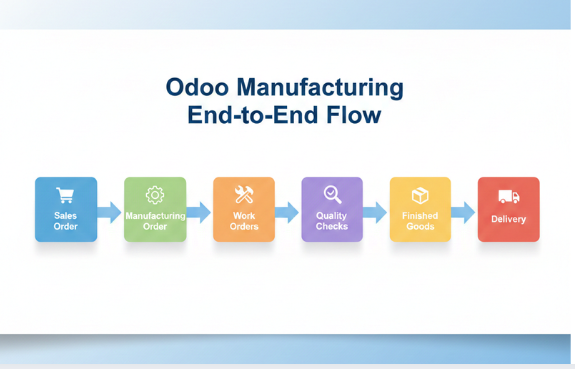 Odoo Manufacturing
End-to-End Flow

Sales Order

Manufacturing Order

Work Orders

Quality Checks

Finished Goods

Delivery